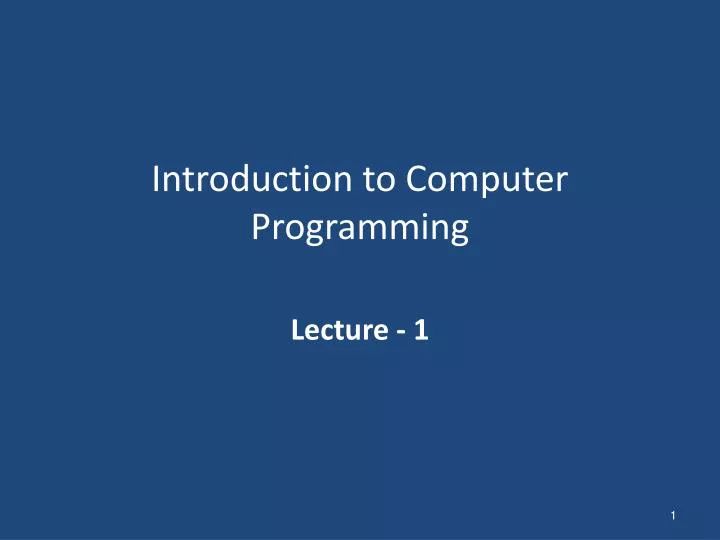 Introduction to Computer Programming

Lecture - 1

1